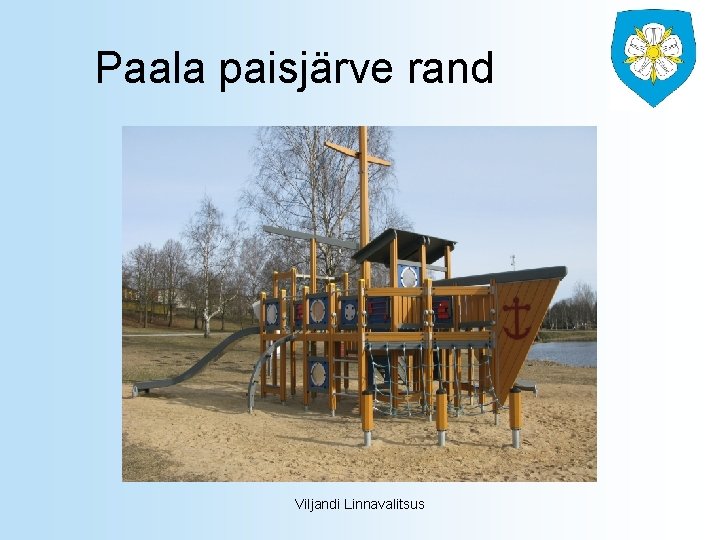 Paala paisjärve rand

Viljandi Linnavalitsus